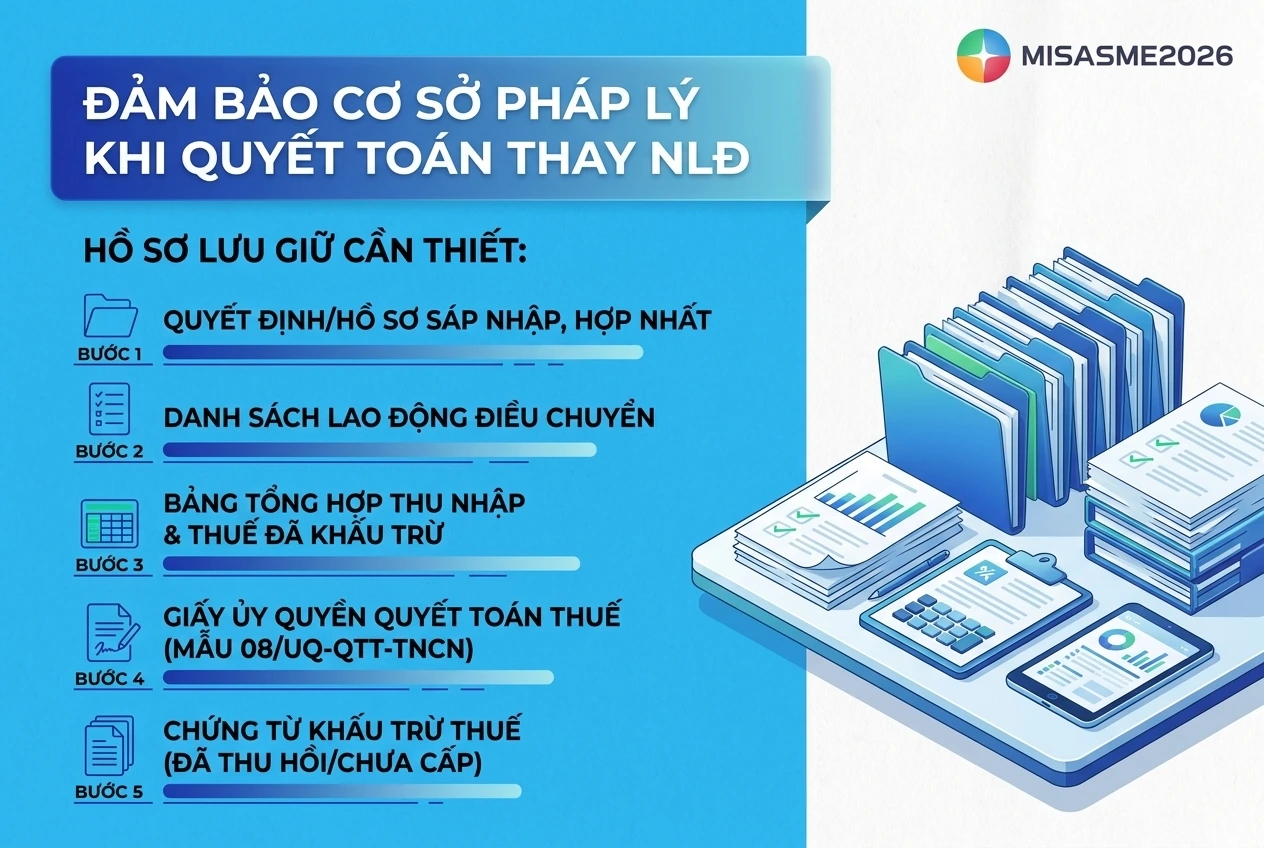 MISASME2026

ĐẢM BẢO CƠ SỞ PHÁP LÝ KHI QUYẾT TOÁN THAY NLĐ

HỒ SƠ LƯU GIỮ CẦN THIẾT:

BƯỚC 1
QUYẾT ĐỊNH/HỒ SƠ SÁP NHẬP, HỢP NHẤT

BƯỚC 2
DANH SÁCH LAO ĐỘNG ĐIỀU CHUYỂN

BƯỚC 3
BẢNG TỔNG HỢP THU NHẬP & THUẾ ĐÃ KHẤU TRỪ

BƯỚC 4
GIẤY ỦY QUYỀN QUYẾT TOÁN THUẾ (MẪU 08/UQ-QTT-TNCN)

BƯỚC 5
CHỨNG TỪ KHẤU TRỪ THUẾ (ĐÃ THU HỒI/CHƯA CẤP)